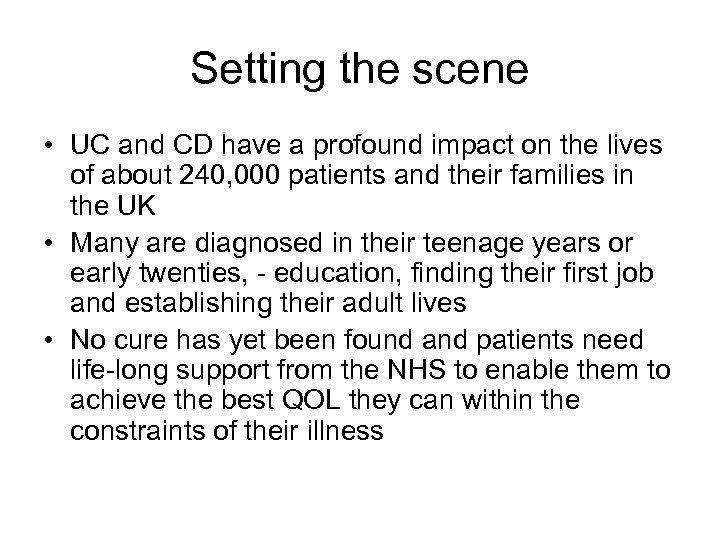 Setting the scene

• UC and CD have a profound impact on the lives of about 240,000 patients and their families in the UK
• Many are diagnosed in their teenage years or early twenties, - education, finding their first job and establishing their adult lives
• No cure has yet been found and patients need life-long support from the NHS to enable them to achieve the best QOL they can within the constraints of their illness